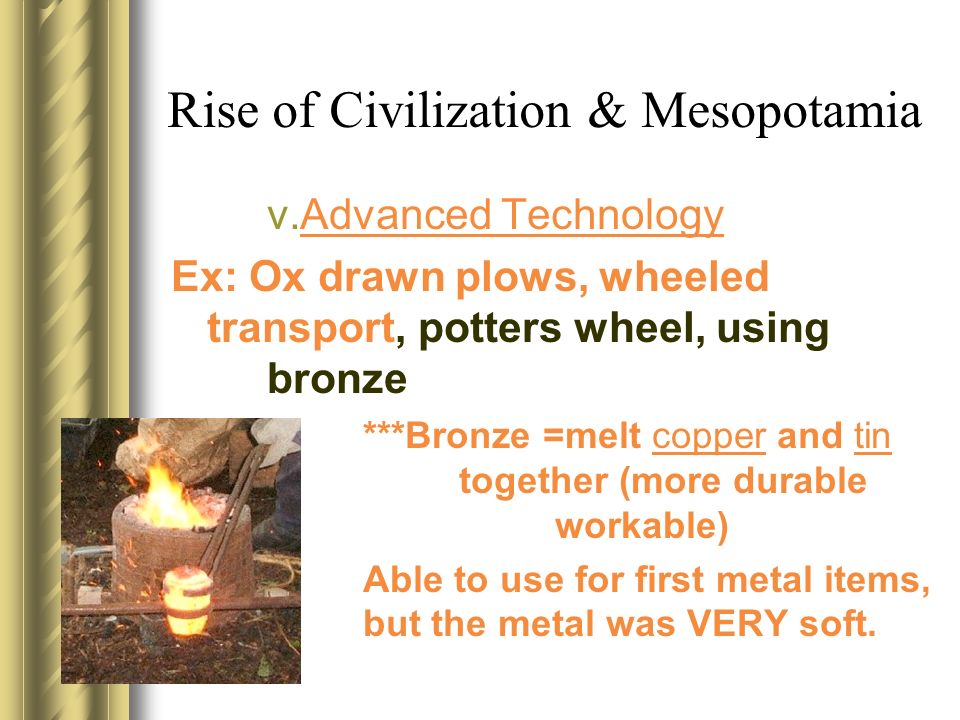 Rise of Civilization & Mesopotamia

v.Advanced Technology

Ex: Ox drawn plows, wheeled transport, potters wheel, using bronze

***Bronze =melt copper and tin together (more durable workable)

Able to use for first metal items, but the metal was VERY soft.